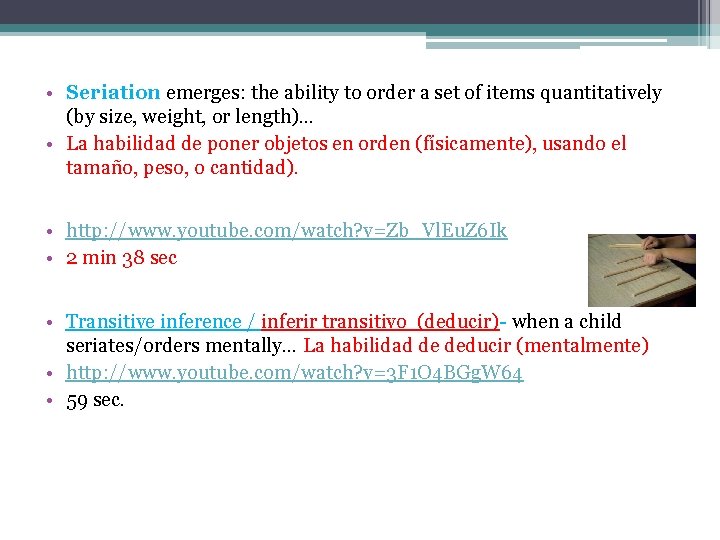 • Seriation emerges: the ability to order a set of items quantitatively (by size, weight, or length)…
• La habilidad de poner objetos en orden (físicamente), usando el tamaño, peso, o cantidad).

• http://www.youtube.com/watch?v=Zb_VlEuZ6Ik
• 2 min 38 sec

• Transitive inference / inferir transitivo (deducir)- when a child seriates/orders mentally… La habilidad de deducir (mentalmente)
• http://www.youtube.com/watch?v=3F1O4BGgW64
• 59 sec.